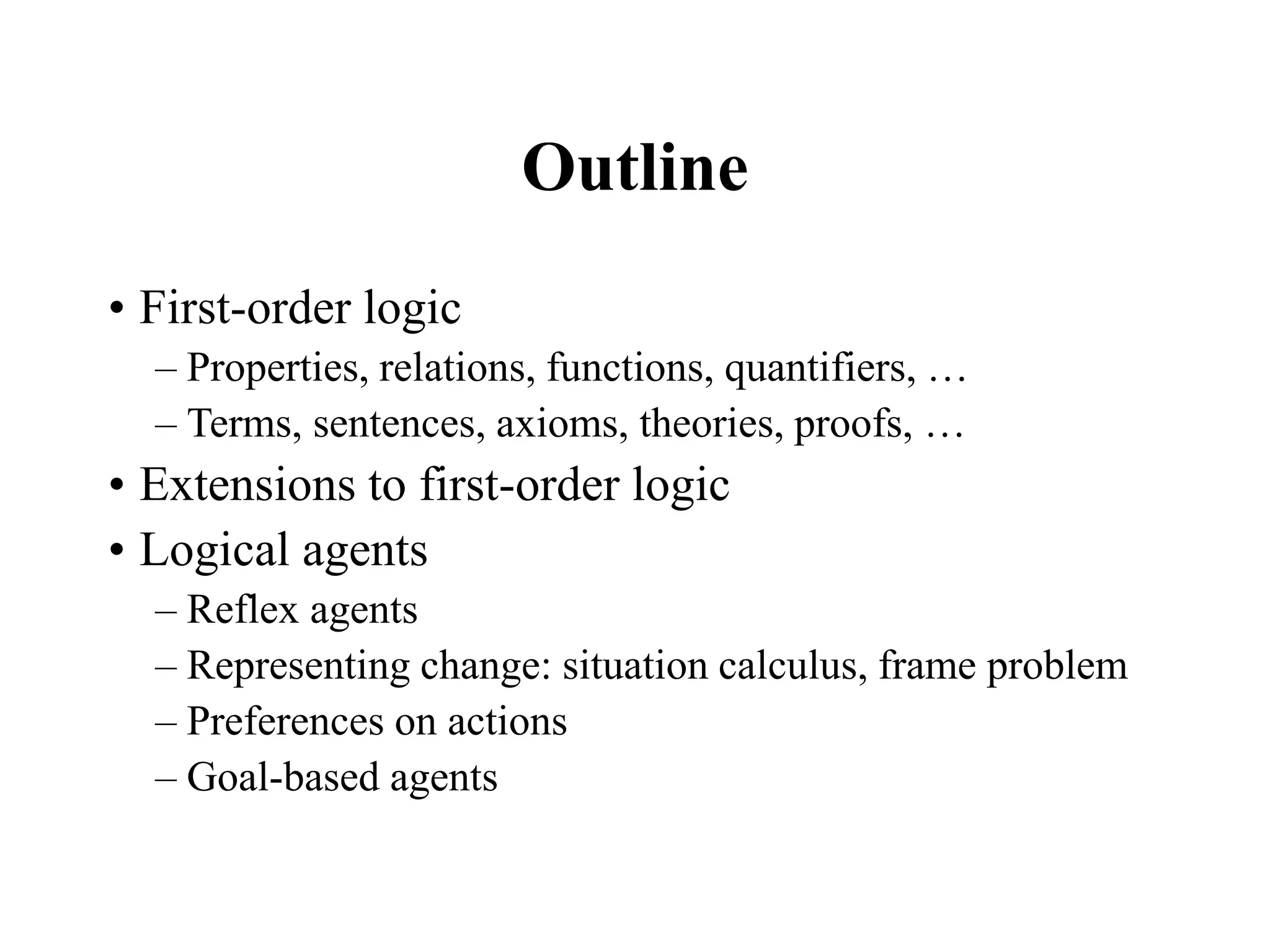 Outline

• First-order logic
– Properties, relations, functions, quantifiers, …
– Terms, sentences, axioms, theories, proofs, …
• Extensions to first-order logic
• Logical agents
– Reflex agents
– Representing change: situation calculus, frame problem
– Preferences on actions
– Goal-based agents